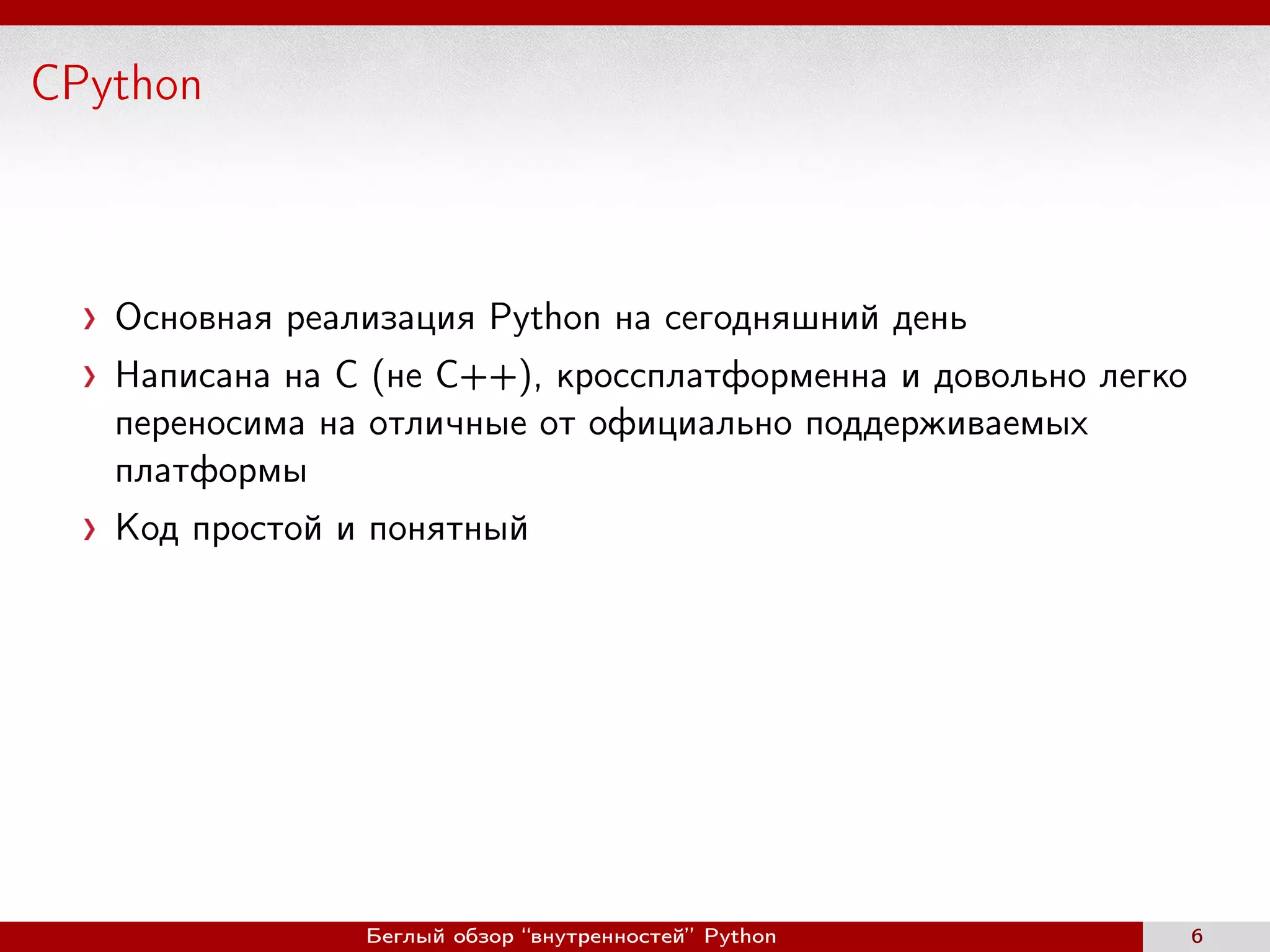 CPython

› Основная реализация Python на сегодняшний день

› Написана на C (не C++), кроссплатформенна и довольно легко переносима на отличные от официально поддерживаемых платформы

› Код простой и понятный

Беглый обзор “внутренностей” Python 6